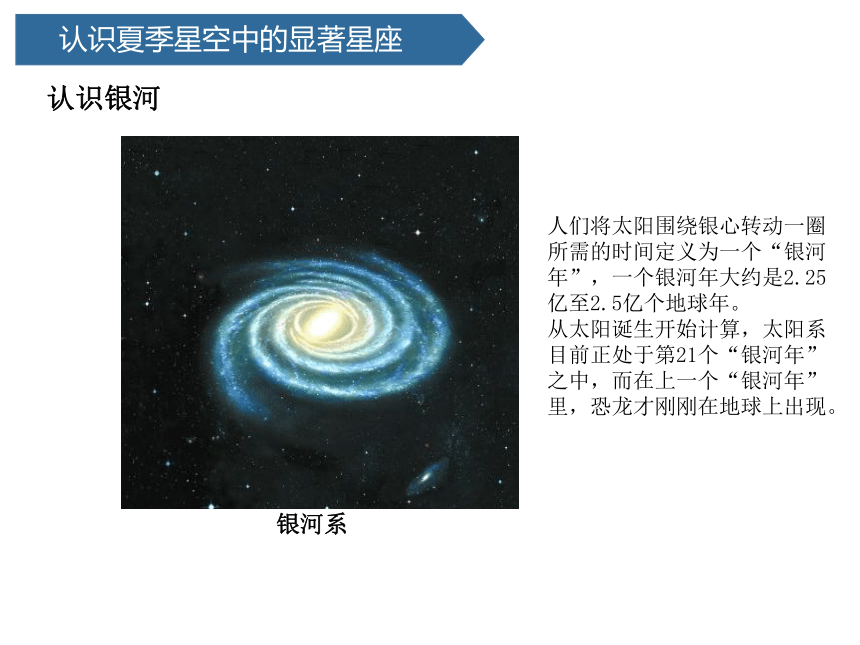 认识夏季星空中的显著星座

认识银河

银河系

人们将太阳围绕银心转动一圈所需的时间定义为一个“银河年”，一个银河年大约是2.25亿至2.5亿个地球年。
从太阳诞生开始计算，太阳系目前正处于第21个“银河年”之中，而在上一个“银河年”里，恐龙才刚刚在地球上出现。